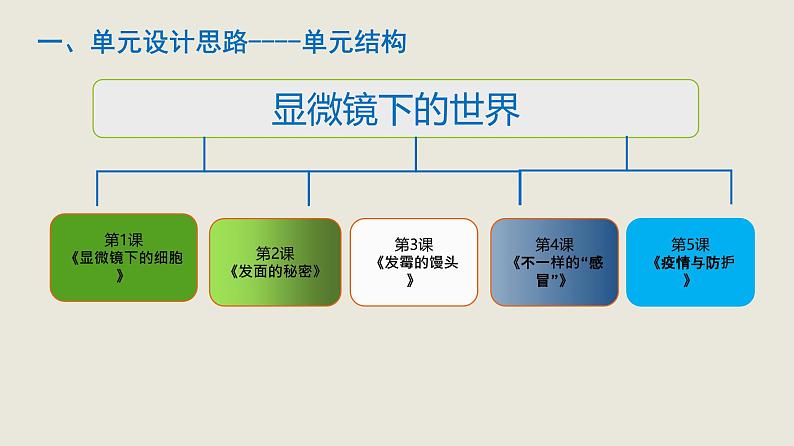 一、单元设计思路----单元结构

显微镜下的世界

第1课
《显微镜下的细胞》

第2课
《发面的秘密》

第3课
《发霉的馒头》

第4课
《不一样的“感冒”》

第5课
《疫情与防护》